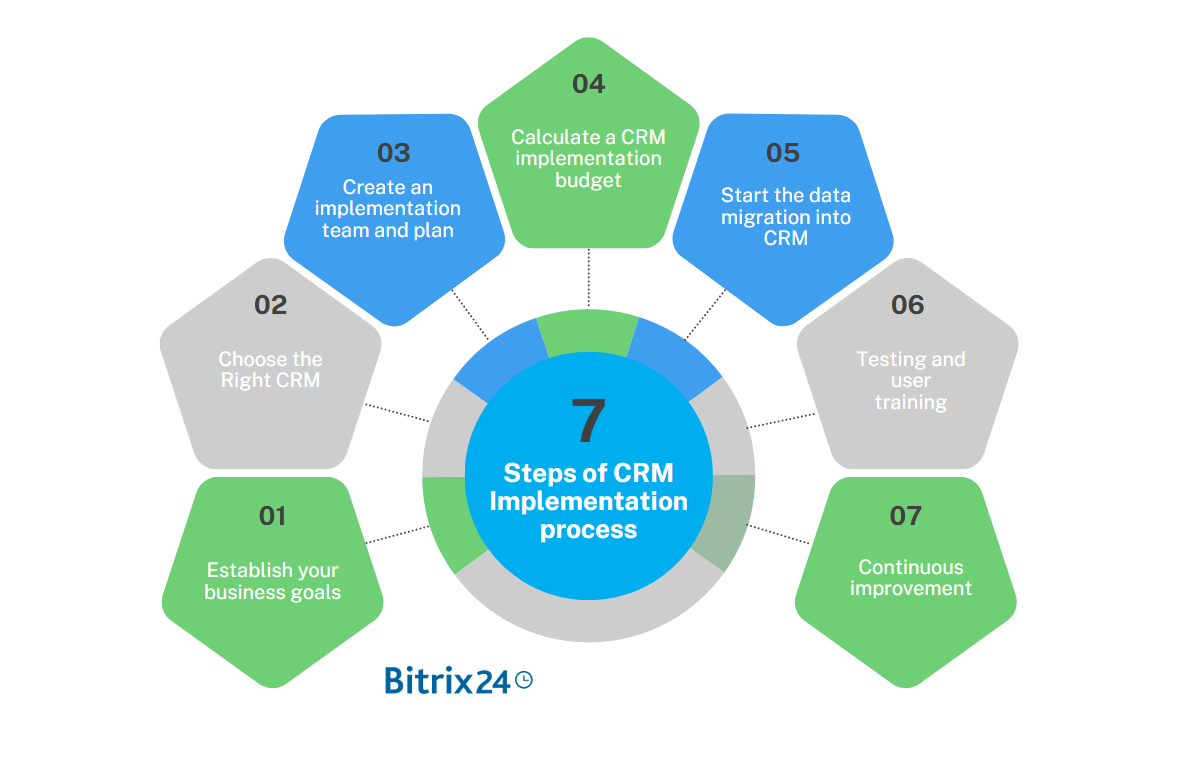 7
Steps of CRM Implementation process

01
Establish your business goals

02
Choose the Right CRM

03
Create an implementation team and plan

04
Calculate a CRM implementation budget

05
Start the data migration into CRM

06
Testing and user training

07
Continuous improvement

Bitrix24